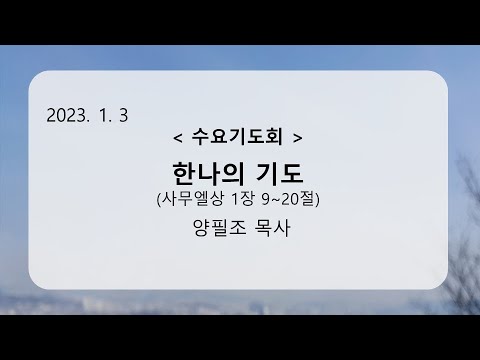 2023. 1. 3

< 수요기도회 >

한나의 기도

(사무엘상 1장 9~20절)

양필조 목사